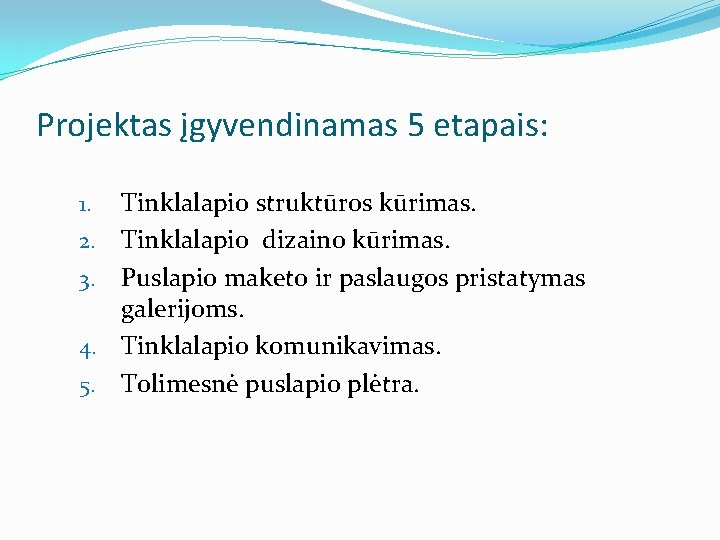 Projektas įgyvendinamas 5 etapais:

1. Tinklalapio struktūros kūrimas.
2. Tinklalapio dizaino kūrimas.
3. Puslapio maketo ir paslaugos pristatymas galerijoms.
4. Tinklalapio komunikavimas.
5. Tolimesnė puslapio plėtra.